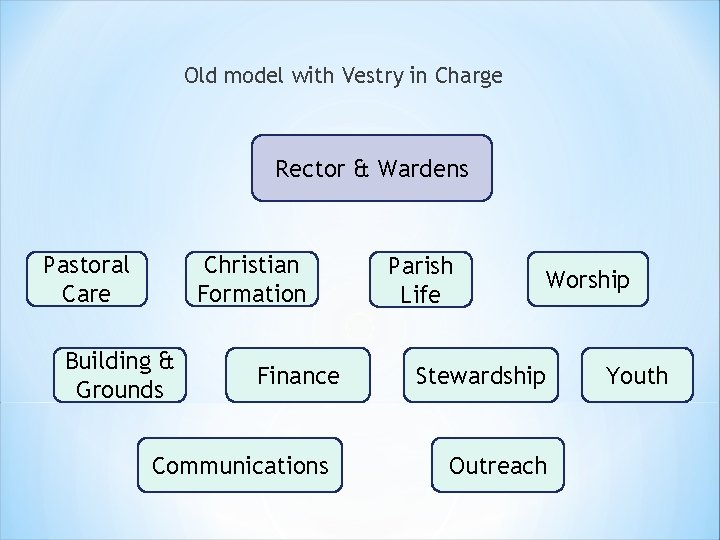 Old model with Vestry in Charge

Rector & Wardens

Pastoral Care

Christian Formation

Parish Life

Worship

Building & Grounds

Finance

Stewardship

Youth

Communications

Outreach